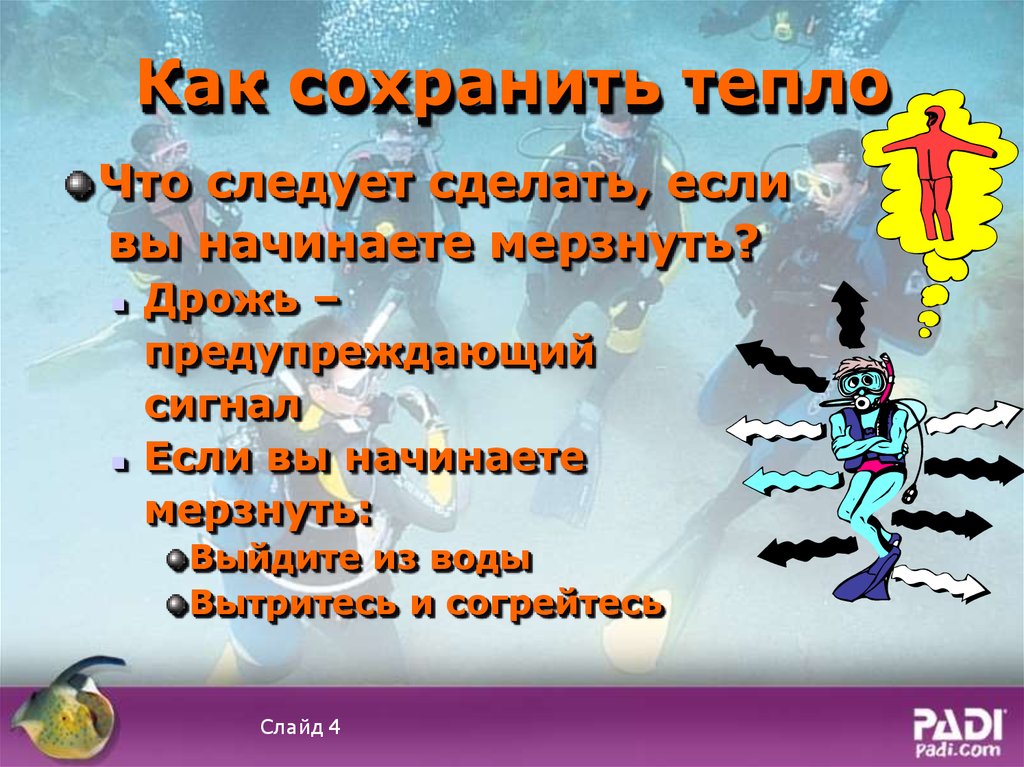 Как сохранить тепло

Что следует сделать, если вы начинаете мерзнуть?

Дрожь – предупреждающий сигнал

Если вы начинаете мерзнуть:

Выйдите из воды

Вытритесь и согрейтесь

Слайд 4

PADI
padi.com